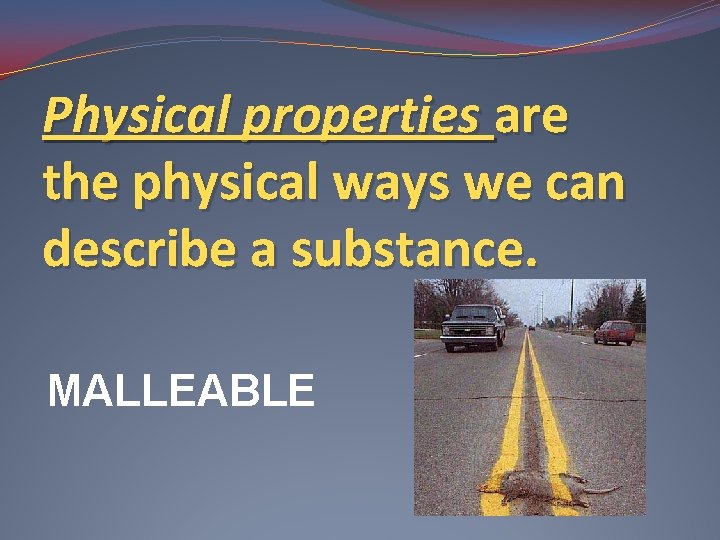 Physical properties are the physical ways we can describe a substance.

MALLEABLE